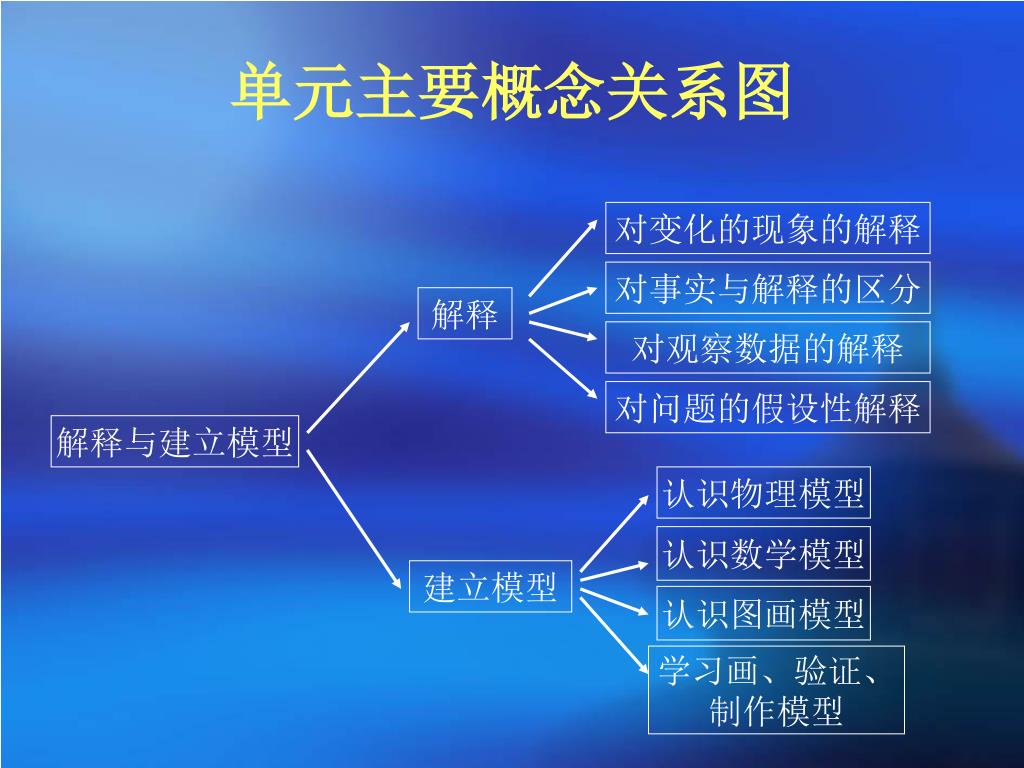 单元主要概念关系图

解释与建立模型

解释

对变化的现象的解释

对事实与解释的区分

对观察数据的解释

对问题的假设性解释

建立模型

认识物理模型

认识数学模型

认识图画模型

学习画、验证、制作模型